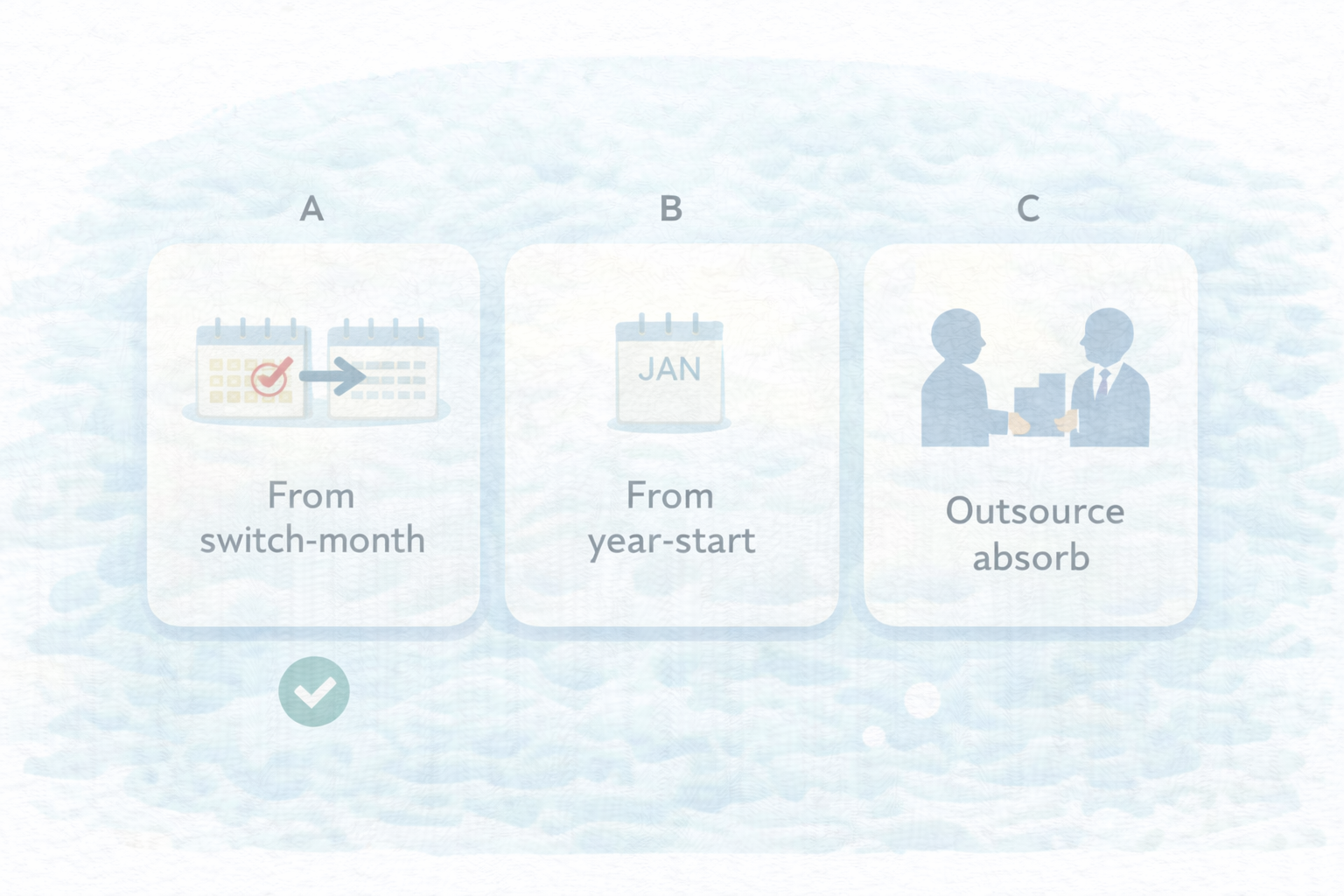 A

From switch-month

B

JAN

From year-start

C

Outsource absorb